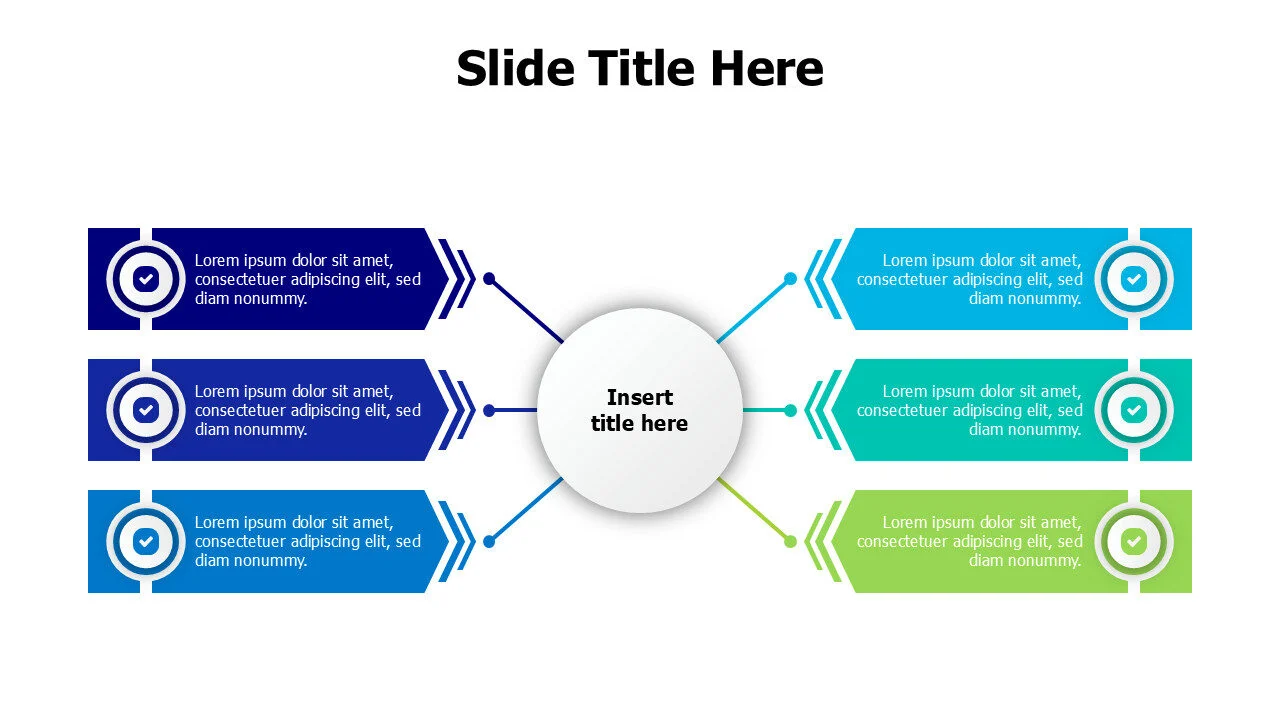 Slide Title Here

Lorem ipsum dolor sit amet, consectetuer adipiscing elit, sed diam nonummy.

Lorem ipsum dolor sit amet, consectetuer adipiscing elit, sed diam nonummy.

Lorem ipsum dolor sit amet, consectetuer adipiscing elit, sed diam nonummy.

Insert title here

Lorem ipsum dolor sit amet, consectetuer adipiscing elit, sed diam nonummy.

Lorem ipsum dolor sit amet, consectetuer adipiscing elit, sed diam nonummy.

Lorem ipsum dolor sit amet, consectetuer adipiscing elit, sed diam nonummy.